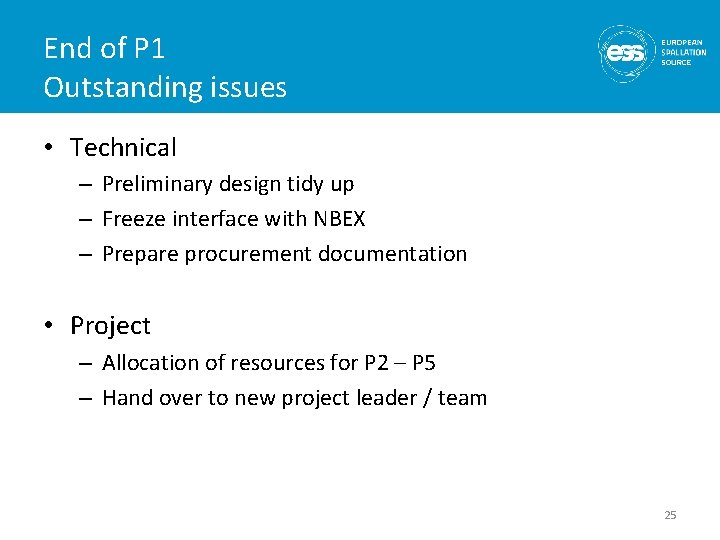 End of P1
Outstanding issues

ess EUROPEAN SPALLATION SOURCE

• Technical
– Preliminary design tidy up
– Freeze interface with NBEX
– Prepare procurement documentation

• Project
– Allocation of resources for P2 – P5
– Hand over to new project leader / team

25